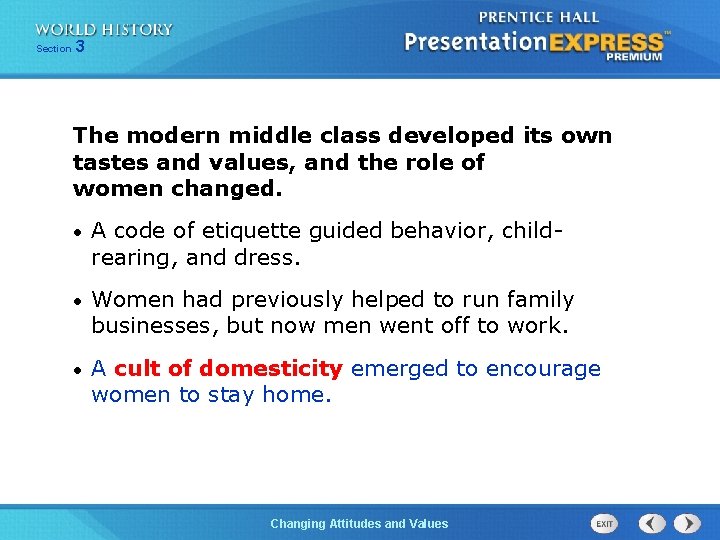 WORLD HISTORY
Section 3

PRENTICE HALL
PresentationEXPRESS™
PREMIUM

The modern middle class developed its own tastes and values, and the role of women changed.

• A code of etiquette guided behavior, child-rearing, and dress.

• Women had previously helped to run family businesses, but now men went off to work.

• A cult of domesticity emerged to encourage women to stay home.

Changing Attitudes and Values

EXIT